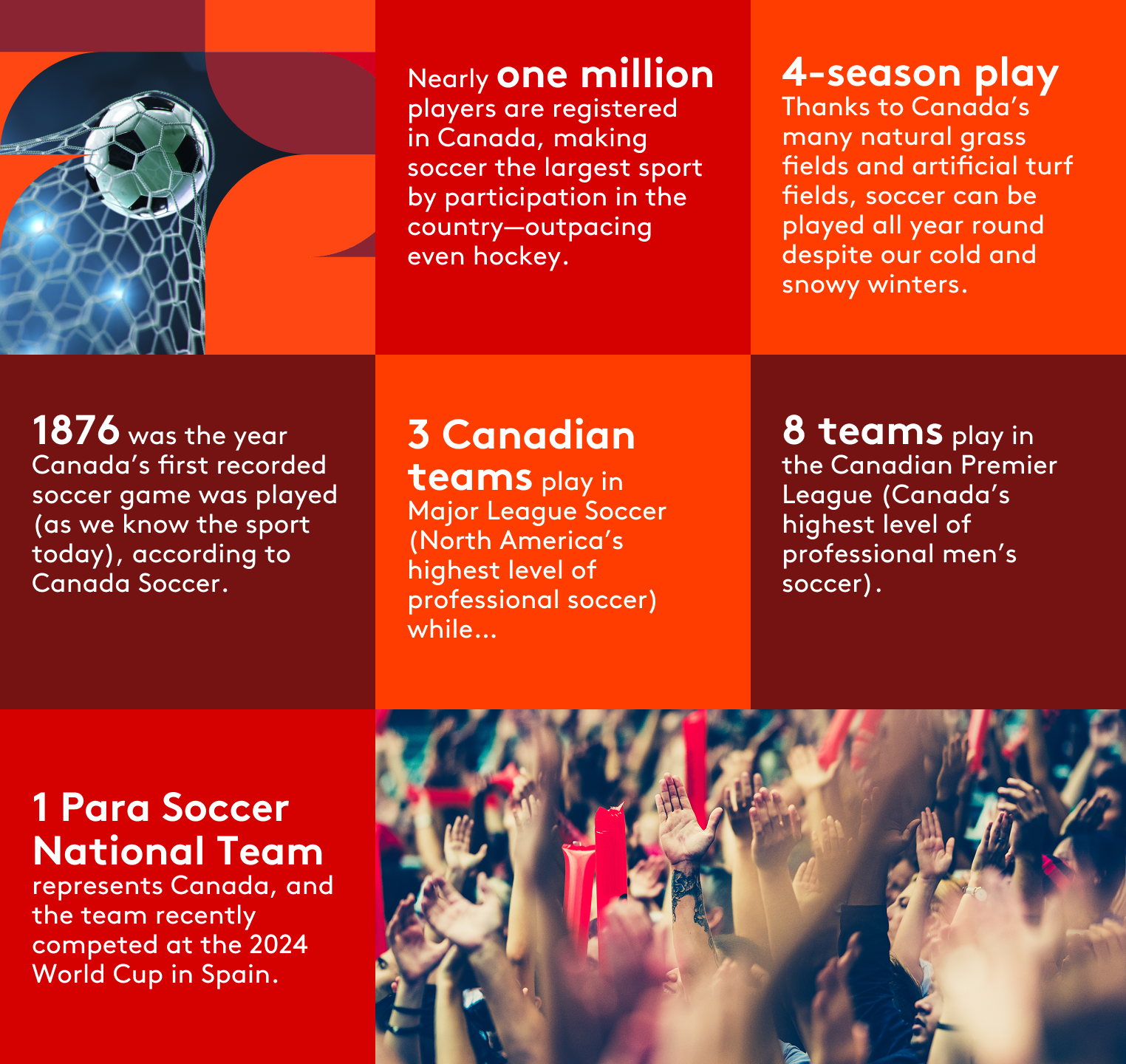 Nearly one million players are registered in Canada, making soccer the largest sport by participation in the country—outpacing even hockey.

4-season play
Thanks to Canada's many natural grass fields and artificial turf fields, soccer can be played all year round despite our cold and snowy winters.

1876 was the year Canada's first recorded soccer game was played (as we know the sport today), according to Canada Soccer.

3 Canadian teams play in Major League Soccer (North America's highest level of professional soccer) while...

8 teams play in the Canadian Premier League (Canada's highest level of professional men's soccer).

1 Para Soccer National Team represents Canada, and the team recently competed at the 2024 World Cup in Spain.